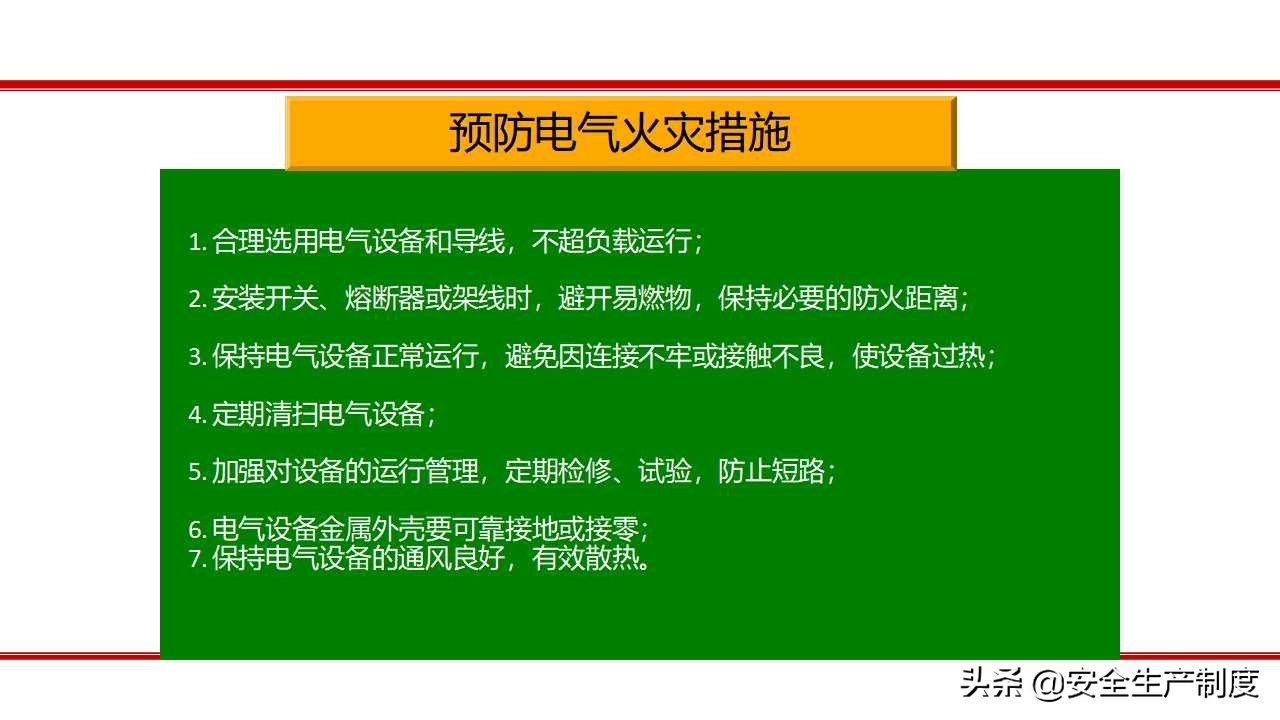 预防电气火灾措施

1. 合理选用电气设备和导线，不超负载运行；

2. 安装开关、熔断器或架线时，避开易燃物，保持必要的防火距离；

3. 保持电气设备正常运行，避免因连接不牢或接触不良，使设备过热；

4. 定期清扫电气设备；

5. 加强对设备的运行管理，定期检修、试验，防止短路；

6. 电气设备金属外壳要可靠接地或接零；
7. 保持电气设备的通风良好，有效散热。

头条 @安全生产制度